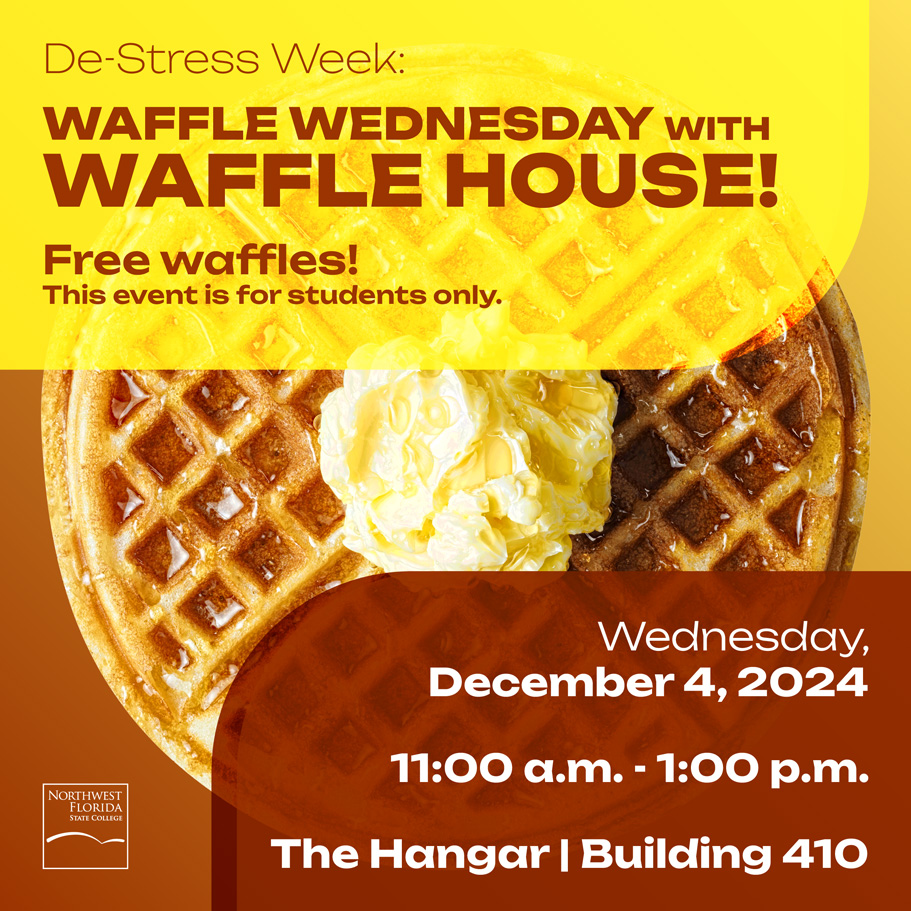 De-Stress Week:

WAFFLE WEDNESDAY WITH WAFFLE HOUSE!

Free waffles!
This event is for students only.

Wednesday,
December 4, 2024

11:00 a.m. - 1:00 p.m.

The Hangar | Building 410

NORTHWEST FLORIDA STATE COLLEGE